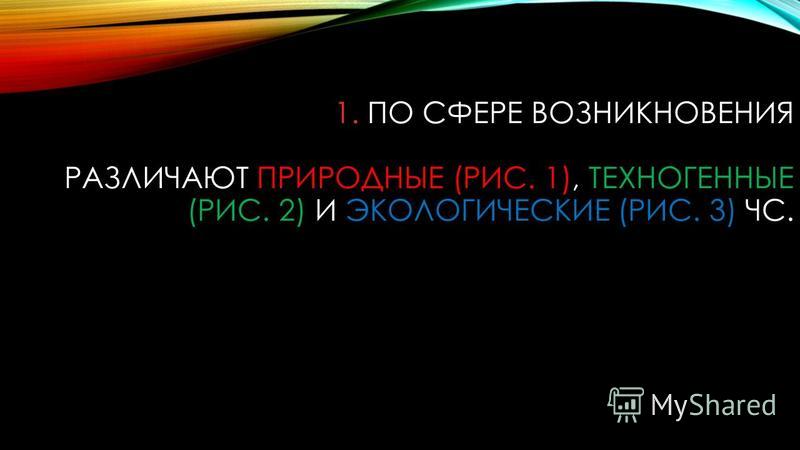 1. ПО СФЕРЕ ВОЗНИКНОВЕНИЯ

РАЗЛИЧАЮТ ПРИРОДНЫЕ (РИС. 1), ТЕХНОГЕННЫЕ (РИС. 2) И ЭКОЛОГИЧЕСКИЕ (РИС. 3) ЧС.

MyShared